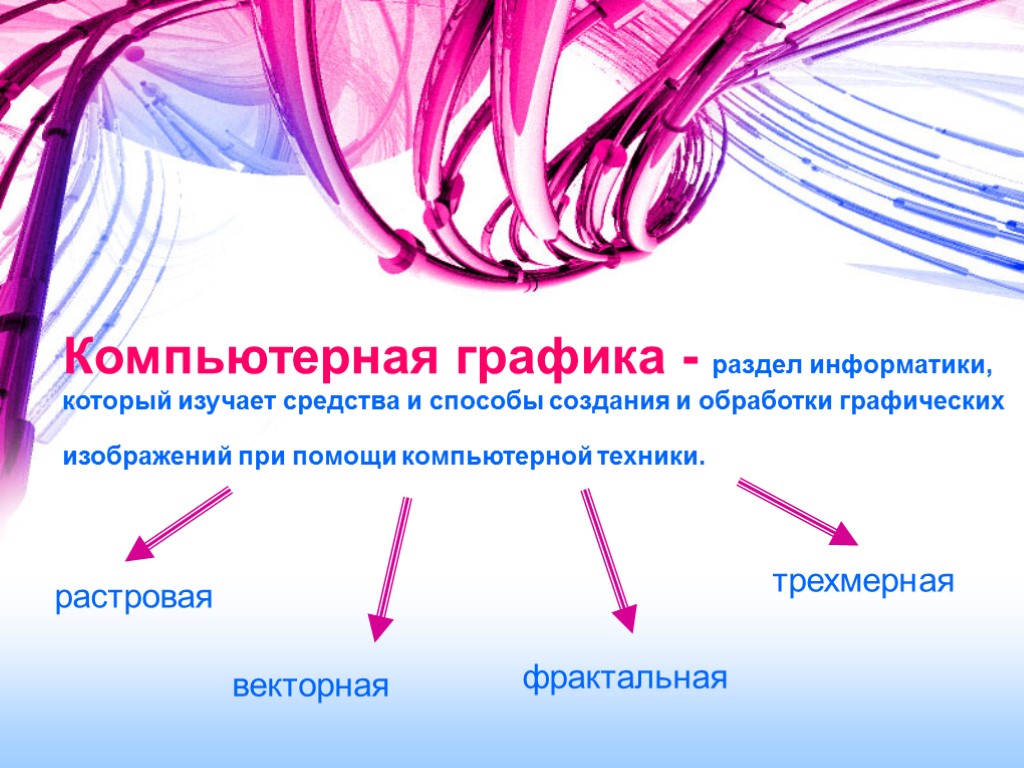 Компьютерная графика - раздел информатики, который изучает средства и способы создания и обработки графических изображений при помощи компьютерной техники.

растровая

векторная

фрактальная

трехмерная